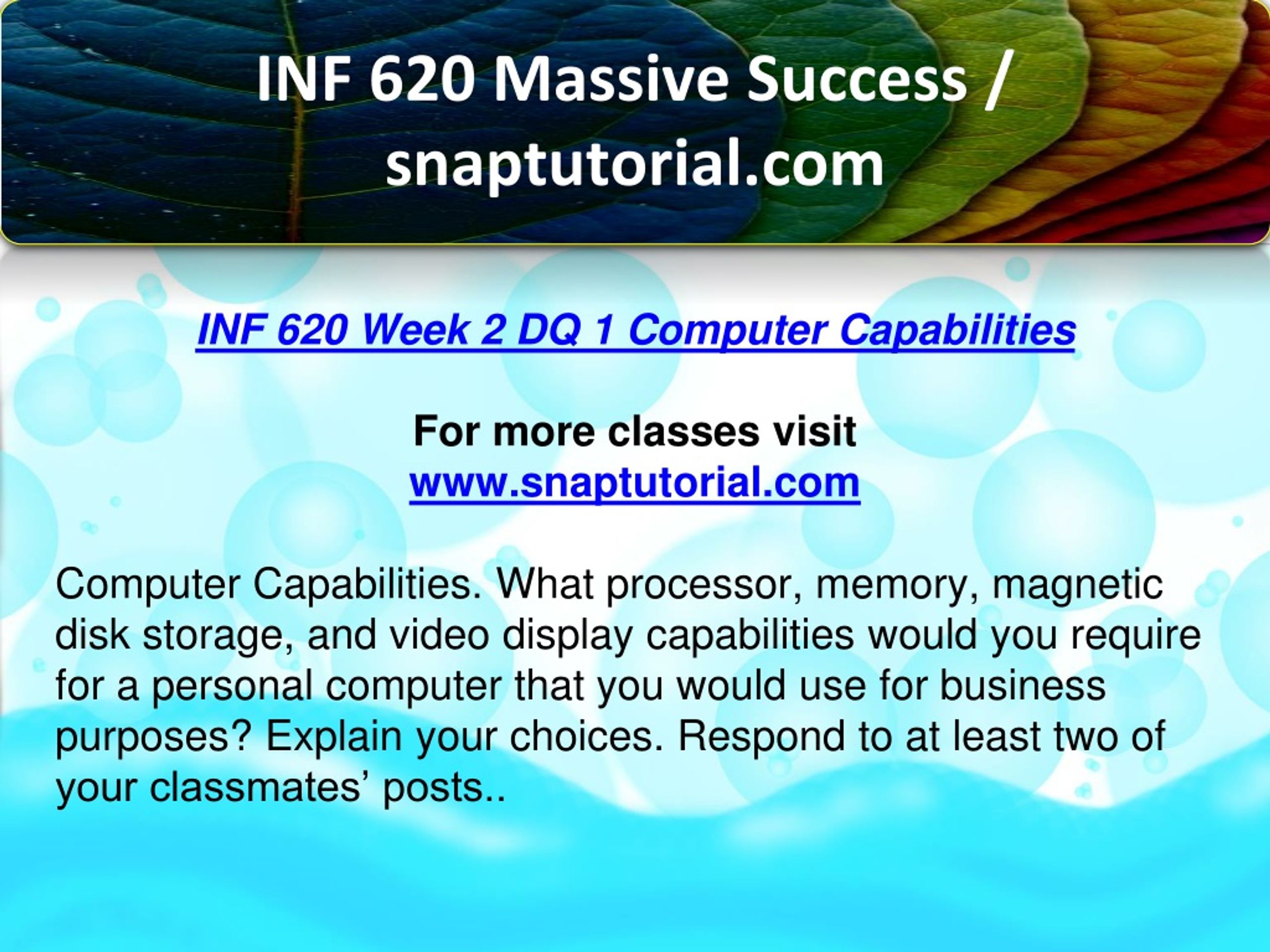 INF 620 Massive Success / snaptutorial.com

INF 620 Week 2 DQ 1 Computer Capabilities

For more classes visit
www.snaptutorial.com

Computer Capabilities. What processor, memory, magnetic disk storage, and video display capabilities would you require for a personal computer that you would use for business purposes? Explain your choices. Respond to at least two of your classmates’ posts..